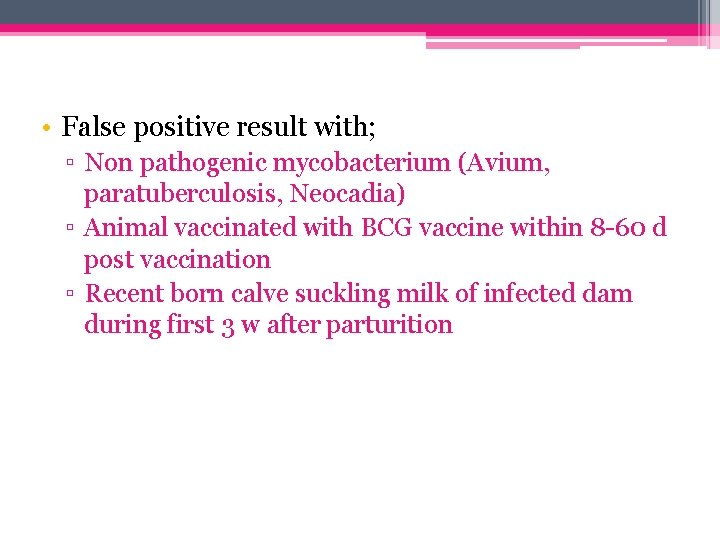 • False positive result with;
▫ Non pathogenic mycobacterium (Avium, paratuberculosis, Neocadia)
▫ Animal vaccinated with BCG vaccine within 8-60 d post vaccination
▫ Recent born calve suckling milk of infected dam during first 3 w after parturition